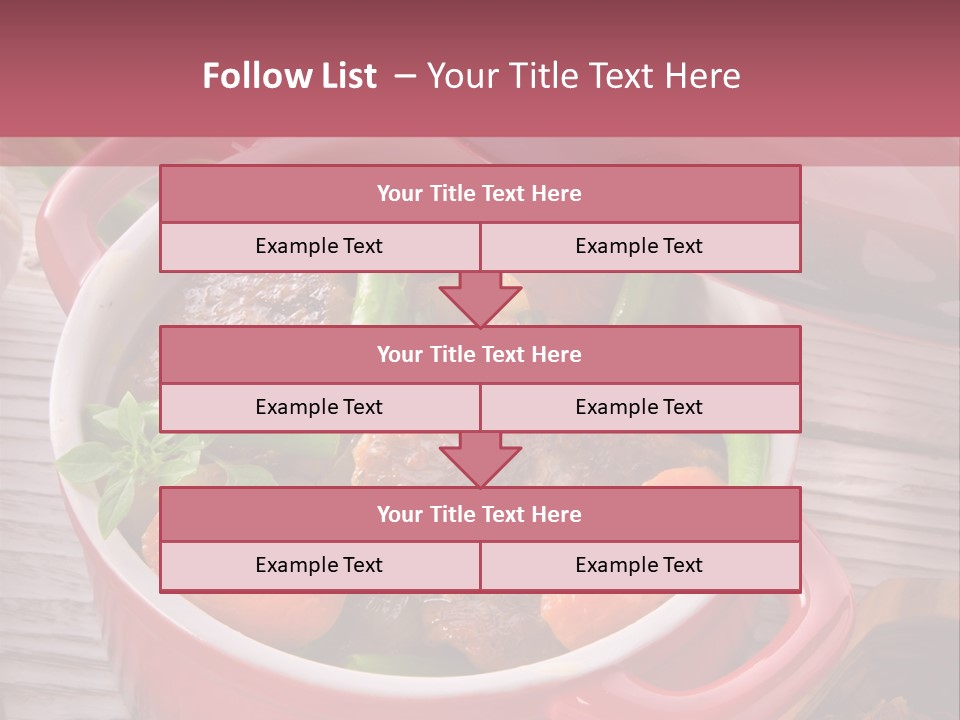 Follow List – Your Title Text Here

| Your Title Text Here | |
|---|---|
| Example Text | Example Text |

| Your Title Text Here | |
|---|---|
| Example Text | Example Text |

| Your Title Text Here | |
|---|---|
| Example Text | Example Text |